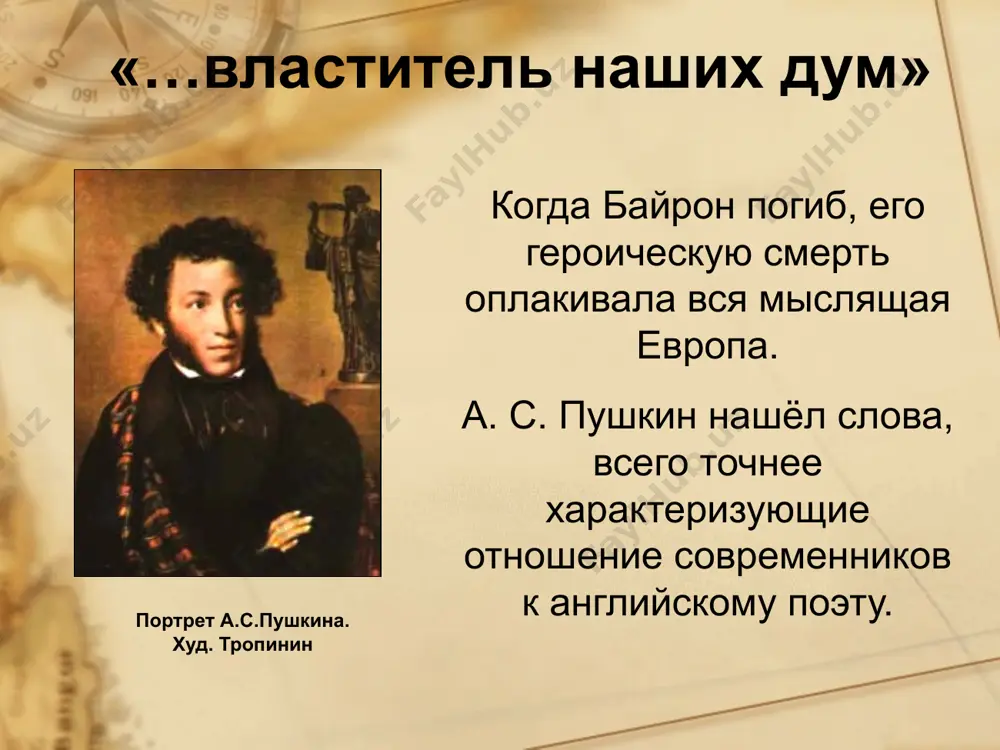 «…властитель наших дум»

Когда Байрон погиб, его героическую смерть оплакивала вся мыслящая Европа.

А. С. Пушкин нашёл слова, всего точнее характеризующие отношение современников к английскому поэту.

Портрет А.С.Пушкина.
Худ. Тропинин

FaylHub.uz